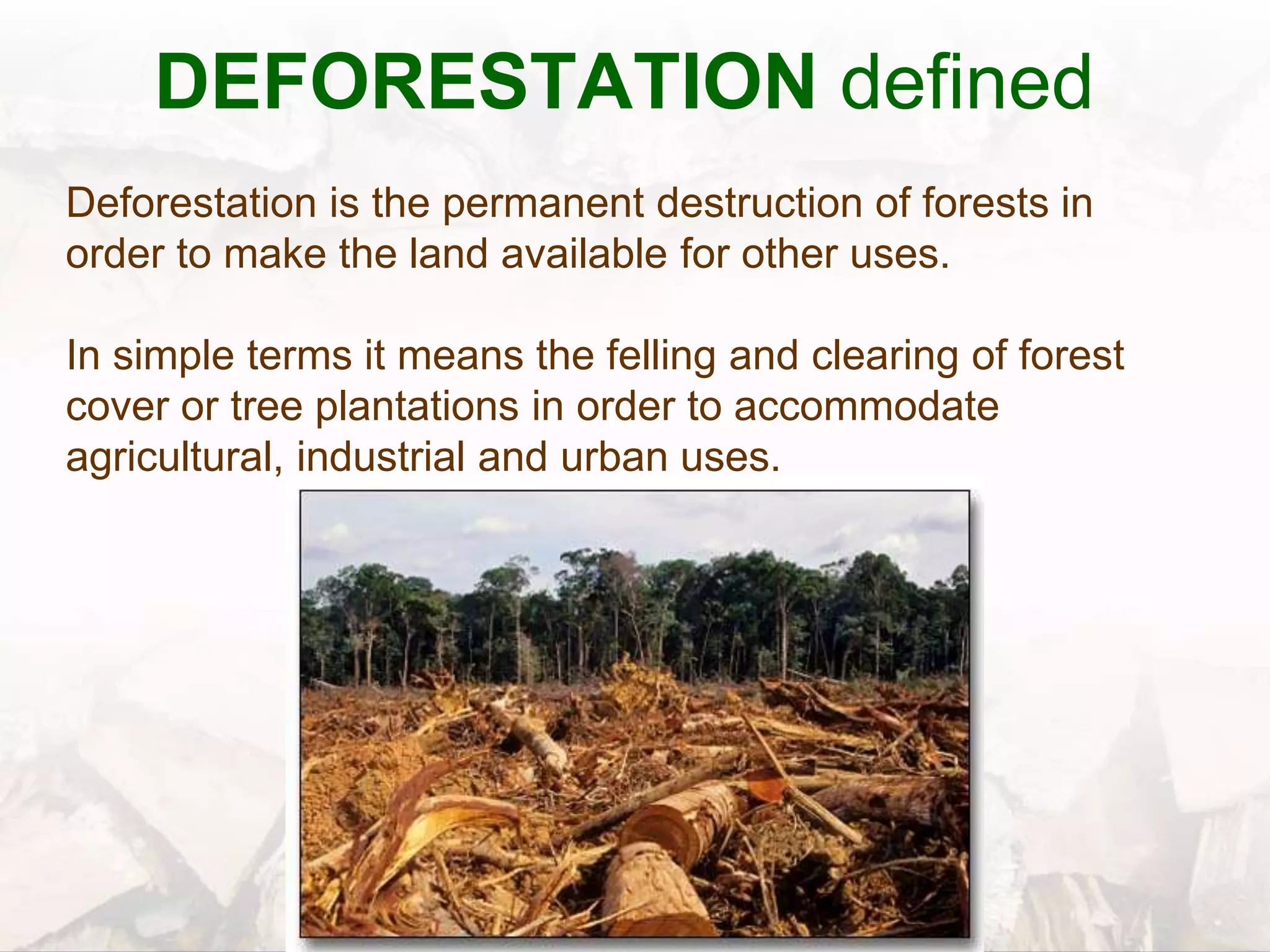 DEFORESTATION defined

Deforestation is the permanent destruction of forests in order to make the land available for other uses.

In simple terms it means the felling and clearing of forest cover or tree plantations in order to accommodate agricultural, industrial and urban uses.